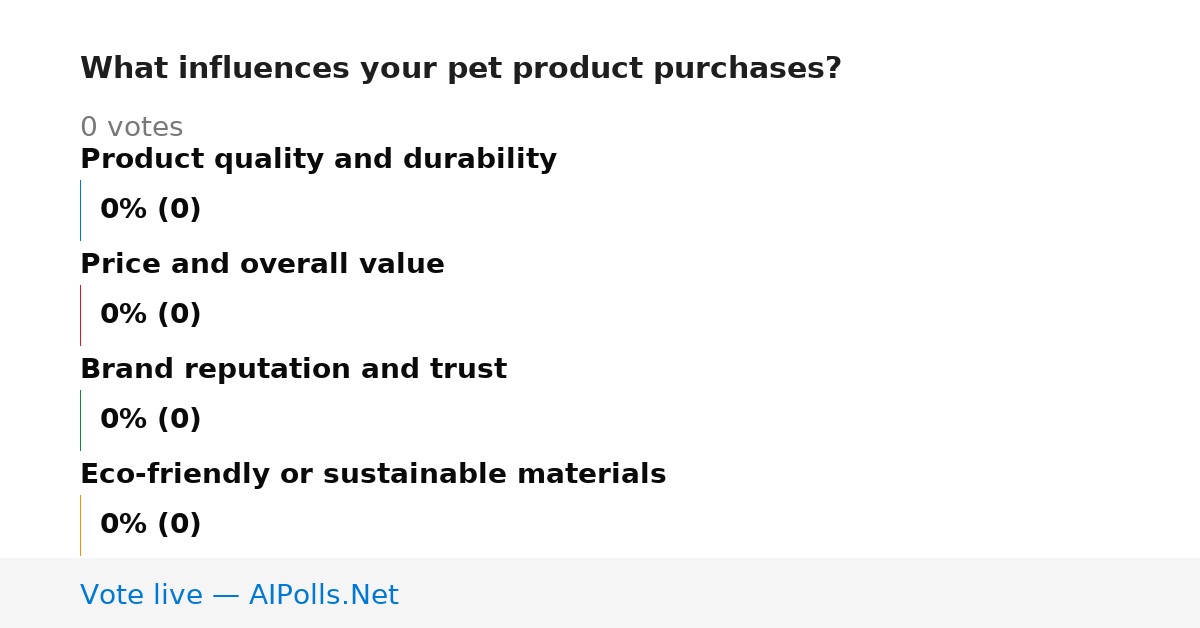 What influences your pet product purchases?

0 votes

Product quality and durability

0% (0)

Price and overall value

0% (0)

Brand reputation and trust

0% (0)

Eco-friendly or sustainable materials

0% (0)

Vote live — AIPolls.Net